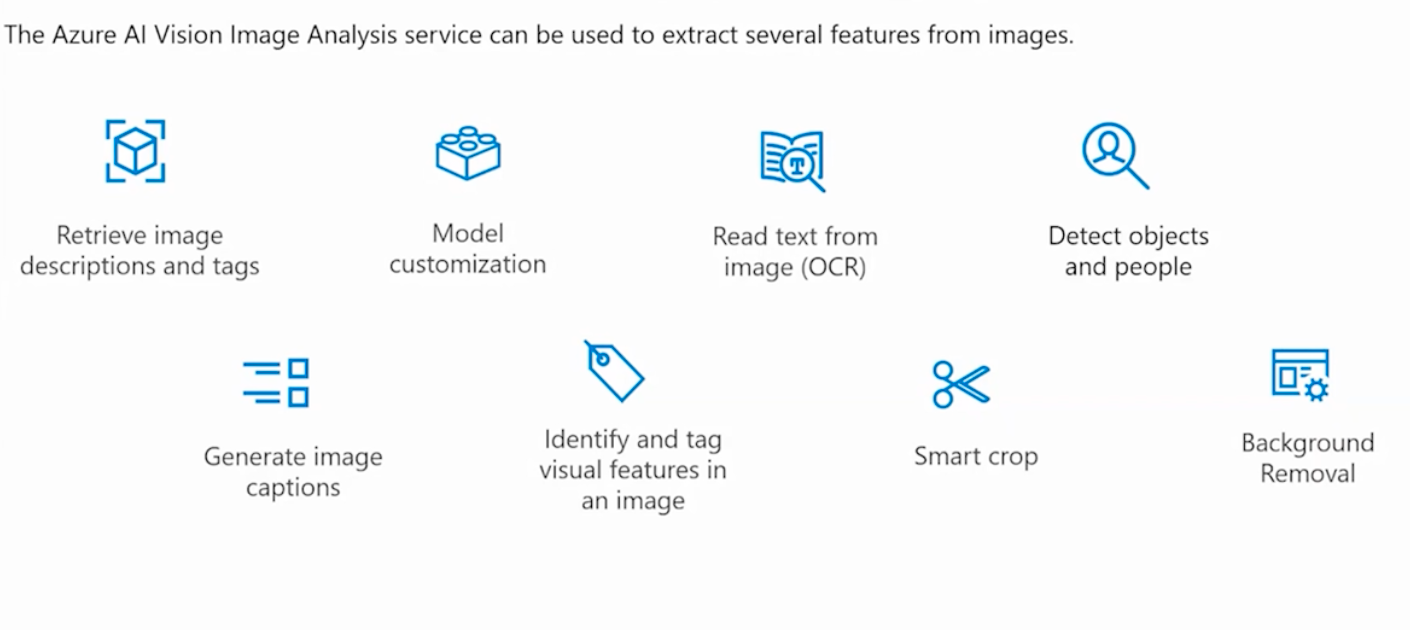 The Azure AI Vision Image Analysis service can be used to extract several features from images.

Retrieve image descriptions and tags

Model customization

Read text from image (OCR)

Detect objects and people

Generate image captions

Identify and tag visual features in an image

Smart crop

Background Removal